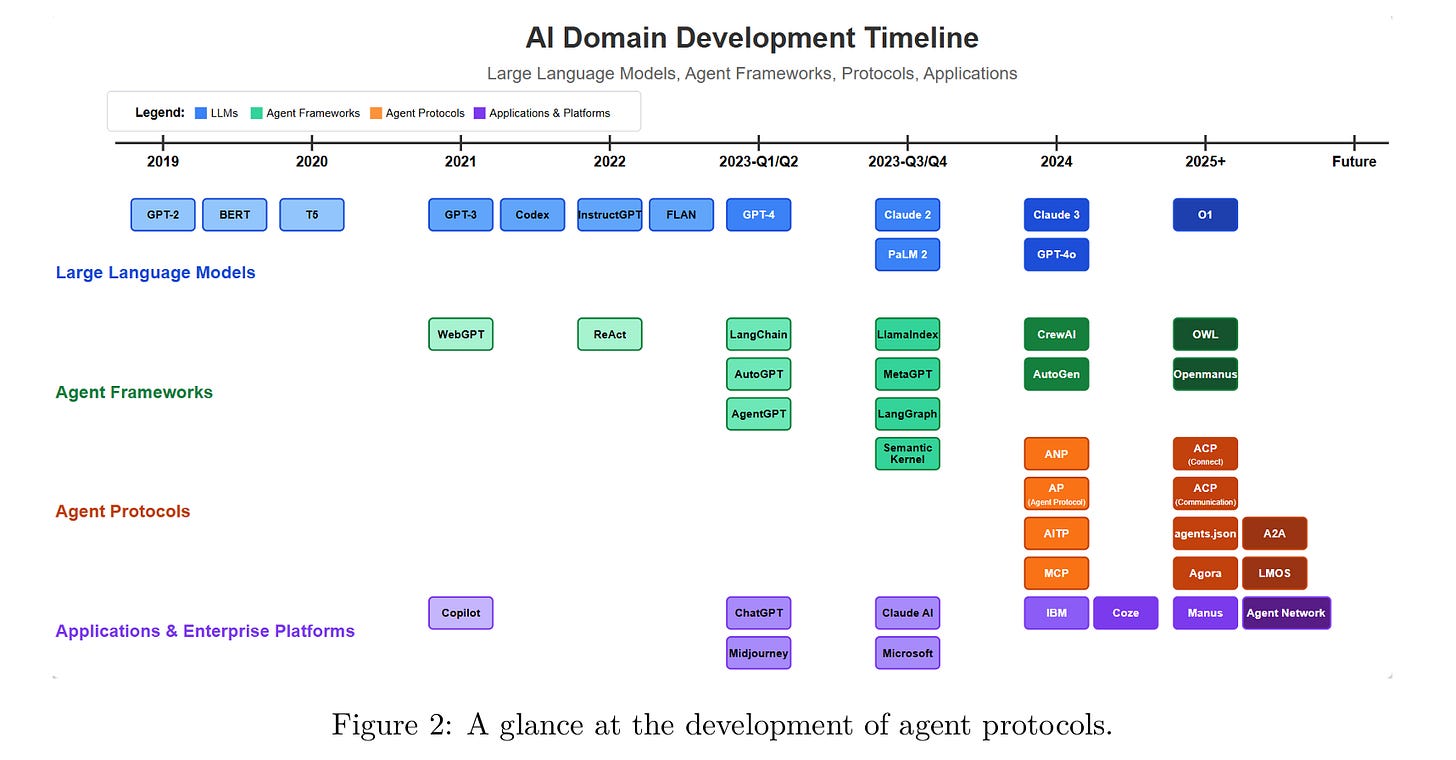 AI Domain Development Timeline

Large Language Models, Agent Frameworks, Protocols, Applications

Legend: LLMs Agent Frameworks Agent Protocols Applications & Platforms

2019 2020 2021 2022 2023-Q1/Q2 2023-Q3/Q4 2024 2025+ Future

Large Language Models

GPT-2 BERT T5 GPT-3 Codex InstructGPT FLAN GPT-4 Claude 2 PaLM 2 Claude 3 GPT-4o O1

Agent Frameworks

WebGPT ReAct LangChain AutoGPT AgentGPT LlamaIndex MetaGPT LangGraph Semantic Kernel CrewAI AutoGen OWL Openmanus

Agent Protocols

ANP AP (Agent Protocol) AITP MCP ACP (Connect) ACP (Communication) agents.json A2A Agora LMOS

Applications & Enterprise Platforms

Copilot ChatGPT Midjourney Claude AI Microsoft IBM Coze Manus Agent Network

Figure 2: A glance at the development of agent protocols.